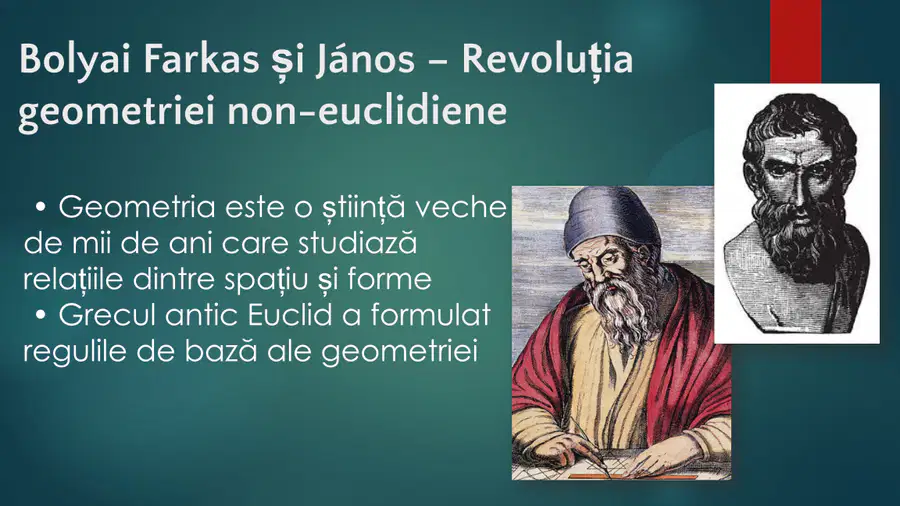 Bolyai Farkas și János – Revoluția geometriei non-euclidiene

• Geometria este o știință veche de mii de ani care studiază relațiile dintre spațiu și forme

• Grecul antic Euclid a formulat regulile de bază ale geometriei